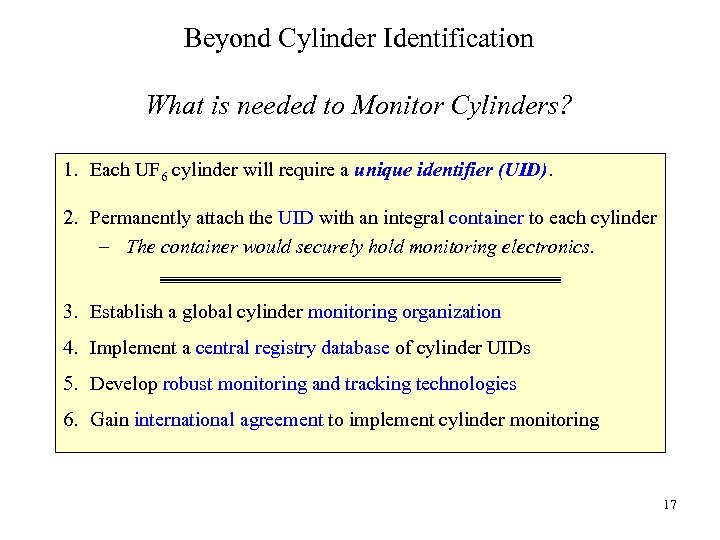 Beyond Cylinder Identification

What is needed to Monitor Cylinders?

1. Each $UF_6$ cylinder will require a unique identifier (UID).

2. Permanently attach the UID with an integral container to each cylinder
– The container would securely hold monitoring electronics.

3. Establish a global cylinder monitoring organization

4. Implement a central registry database of cylinder UIDs

5. Develop robust monitoring and tracking technologies

6. Gain international agreement to implement cylinder monitoring

17